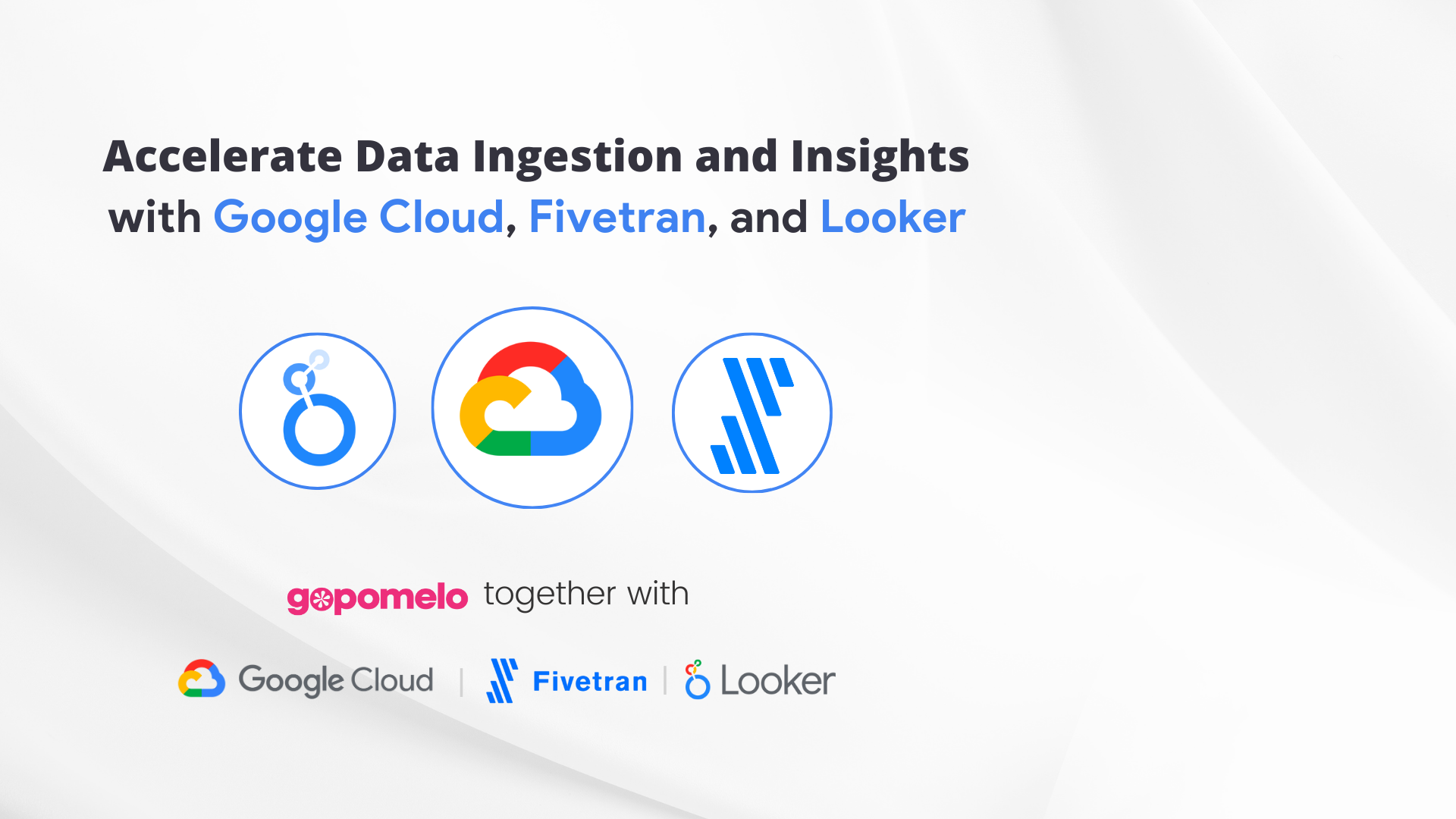 Accelerate Data Ingestion and Insights with Google Cloud, Fivetran, and Looker

gopomelo together with

Google Cloud | Fivetran | Looker